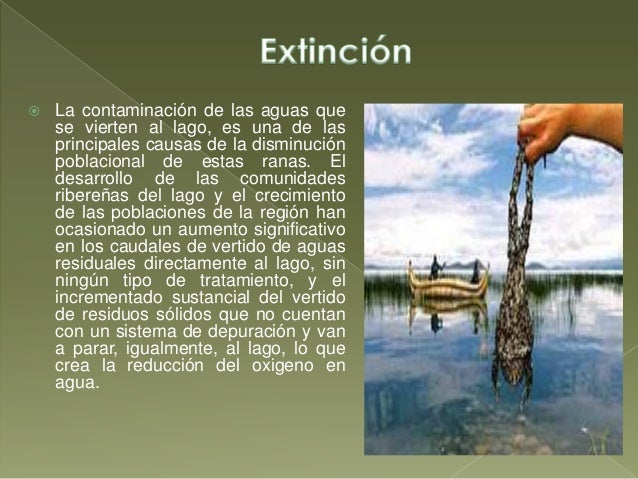 Extinción

La contaminación de las aguas que se vierten al lago, es una de las principales causas de la disminución poblacional de estas ranas. El desarrollo de las comunidades ribereñas del lago y el crecimiento de las poblaciones de la región han ocasionado un aumento significativo en los caudales de vertido de aguas residuales directamente al lago, sin ningún tipo de tratamiento, y el incrementado sustancial del vertido de residuos sólidos que no cuentan con un sistema de depuración y van a parar, igualmente, al lago, lo que crea la reducción del oxigeno en agua.